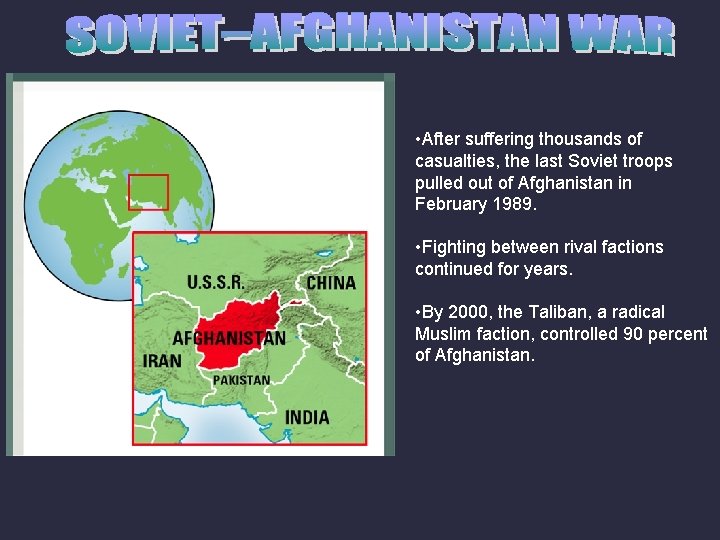 SOVIET–AFGHANISTAN WAR

U.S.S.R.
CHINA
AFGHANISTAN
IRAN
PAKISTAN
INDIA

•After suffering thousands of casualties, the last Soviet troops pulled out of Afghanistan in February 1989.

•Fighting between rival factions continued for years.

•By 2000, the Taliban, a radical Muslim faction, controlled 90 percent of Afghanistan.